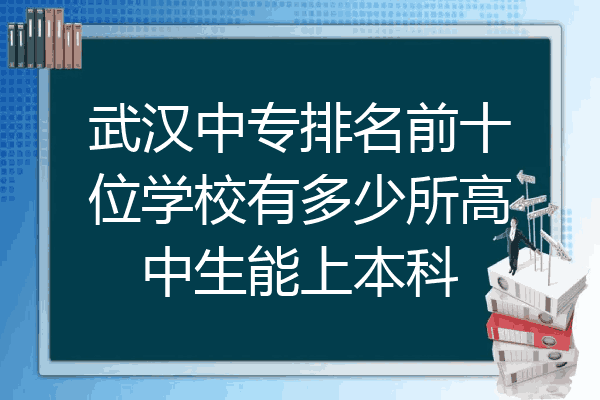 武汉中专排名前十位学校有多少所高中生能上本科